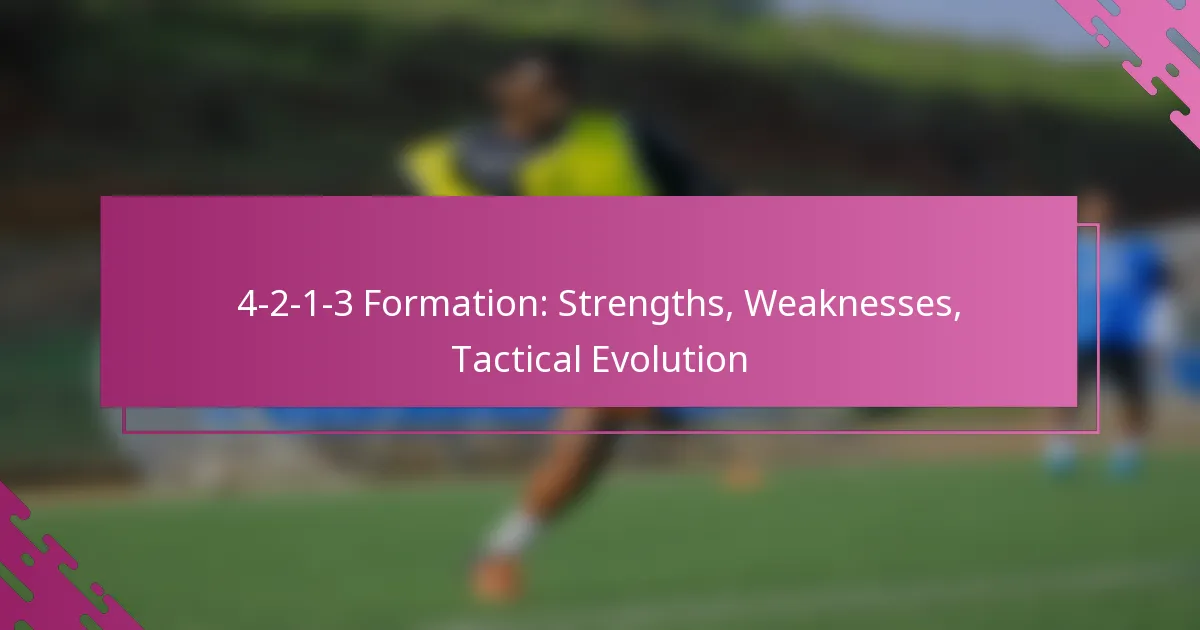 4-2-1-3 Formation: Strengths, Weaknesses, Tactical Evolution